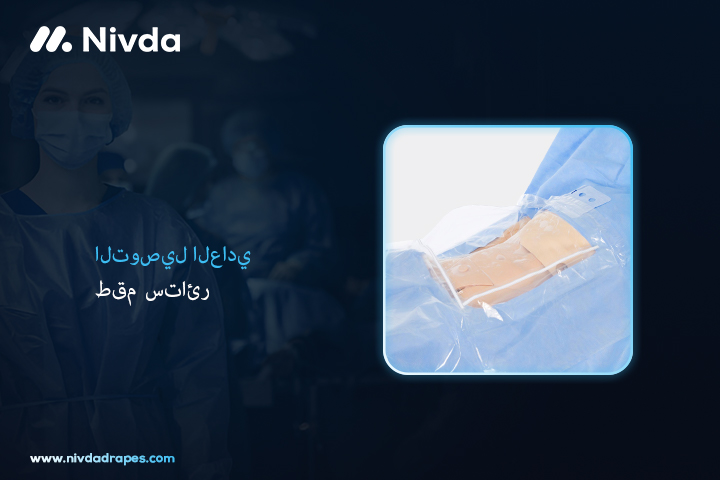 Nivda

التوصيل العادي
طقم ستائر

www.nivdadrapes.com